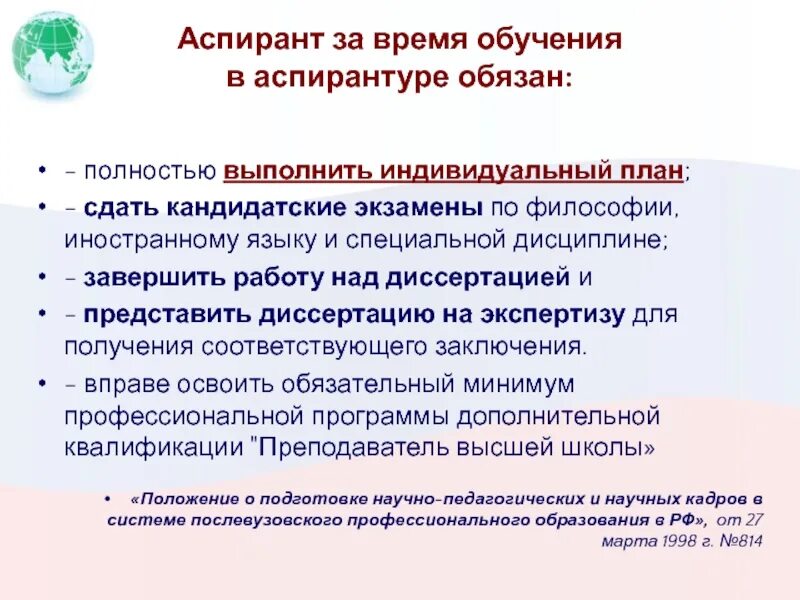 Аспирант за время обучения в аспирантуре обязан:

• – полностью выполнить индивидуальный план;
• – сдать кандидатские экзамены по философии, иностранному языку и специальной дисциплине;
• – завершить работу над диссертацией и
• – представить диссертацию на экспертизу для получения соответствующего заключения.
• – вправе освоить обязательный минимум профессиональной программы дополнительной квалификации "Преподаватель высшей школы»

• «Положение о подготовке научно-педагогических и научных кадров в системе послевузовского профессионального образования в РФ», от 27 марта 1998 г. №814